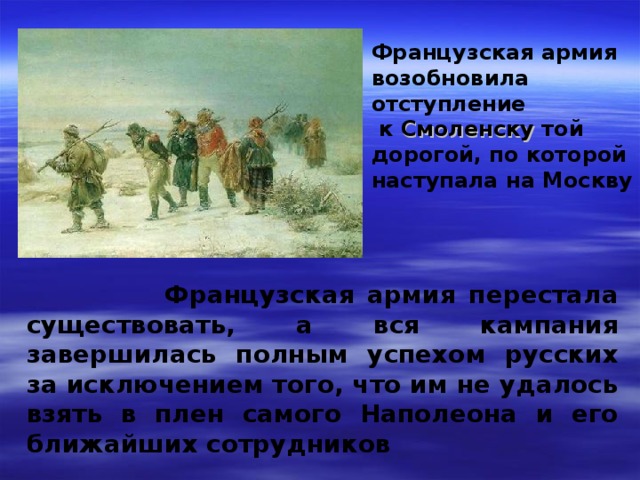 Французская армия возобновила отступление к Смоленску той дорогой, по которой наступала на Москву

Французская армия перестала существовать, а вся кампания завершилась полным успехом русских за исключением того, что им не удалось взять в плен самого Наполеона и его ближайших сотрудников